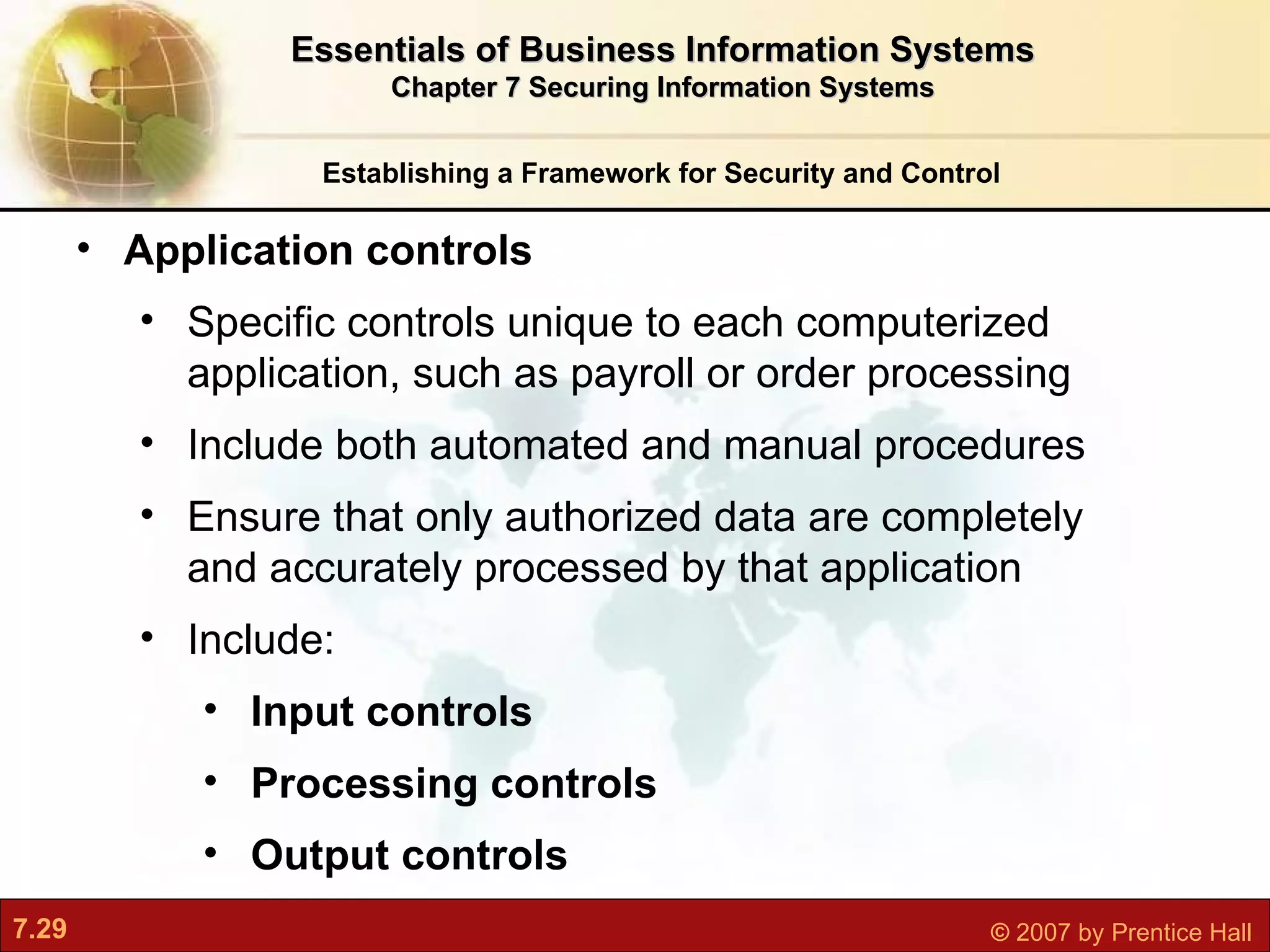 Essentials of Business Information Systems
Chapter 7 Securing Information Systems

Establishing a Framework for Security and Control

• Application controls
• Specific controls unique to each computerized application, such as payroll or order processing
• Include both automated and manual procedures
• Ensure that only authorized data are completely and accurately processed by that application
• Include:
• Input controls
• Processing controls
• Output controls

7.29

© 2007 by Prentice Hall